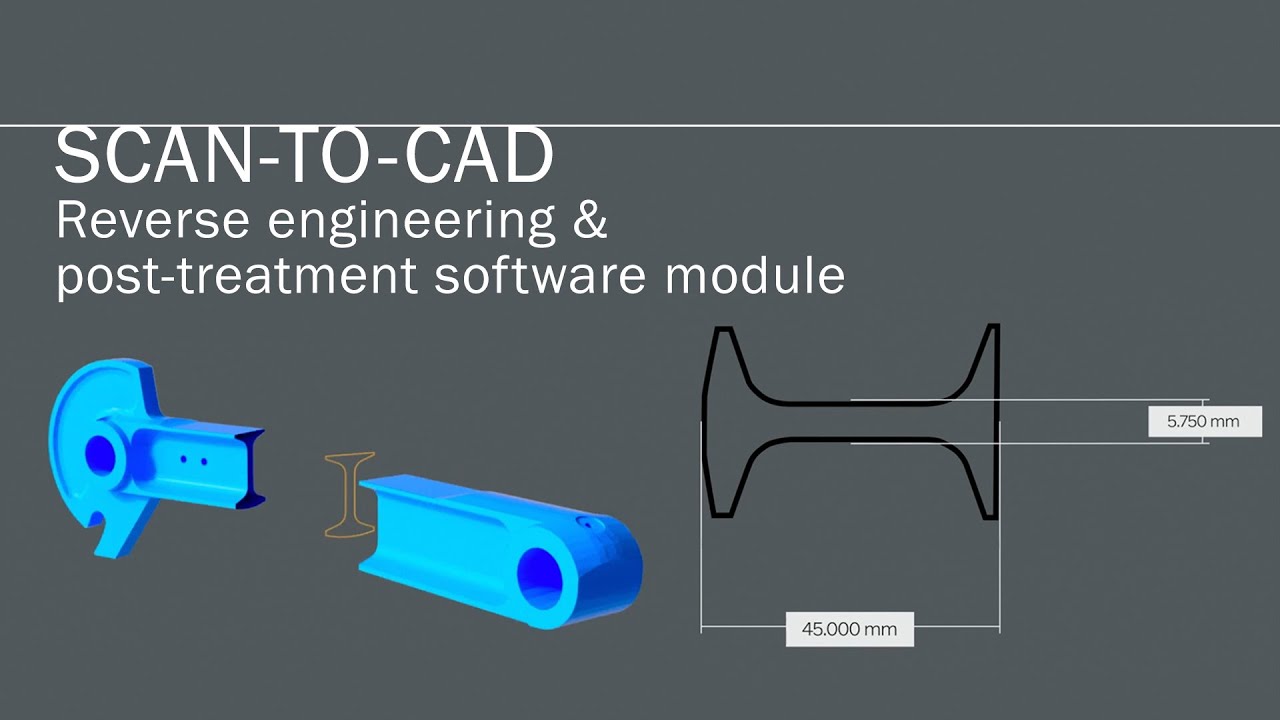 SCAN-TO-CAD
Reverse engineering & post-treatment software module

5.750 mm

45.000 mm